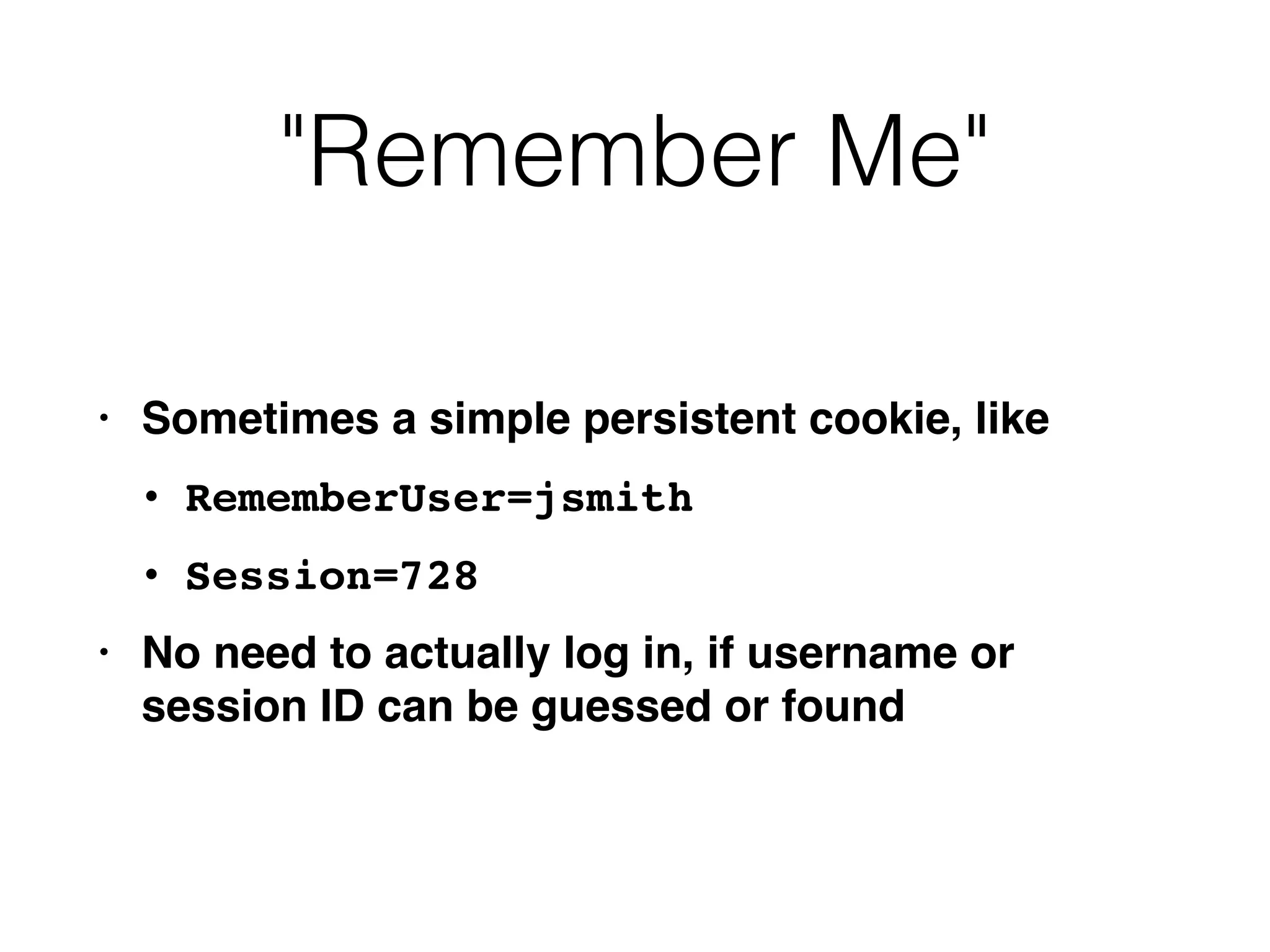 "Remember Me"

• Sometimes a simple persistent cookie, like
  • RememberUser=jsmith
  • Session=728
• No need to actually log in, if username or session ID can be guessed or found